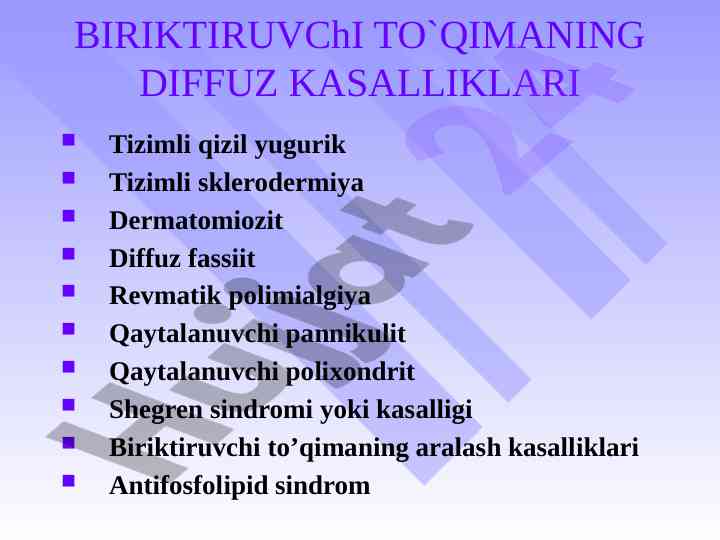 BIRIKTIRUVChI TO`QIMANING DIFFUZ KASALLIKLARI

- Tizimli qizil yugurik
- Tizimli sklerodermiya
- Dermatomiozit
- Diffuz fassiit
- Revmatik polimialgiya
- Qaytalanuvchi pannikulit
- Qaytalanuvchi polixondrit
- Shegren sindromi yoki kasalligi
- Biriktiruvchi to’qimaning aralash kasalliklari
- Antifosfolipid sindrom

Hujjat 24